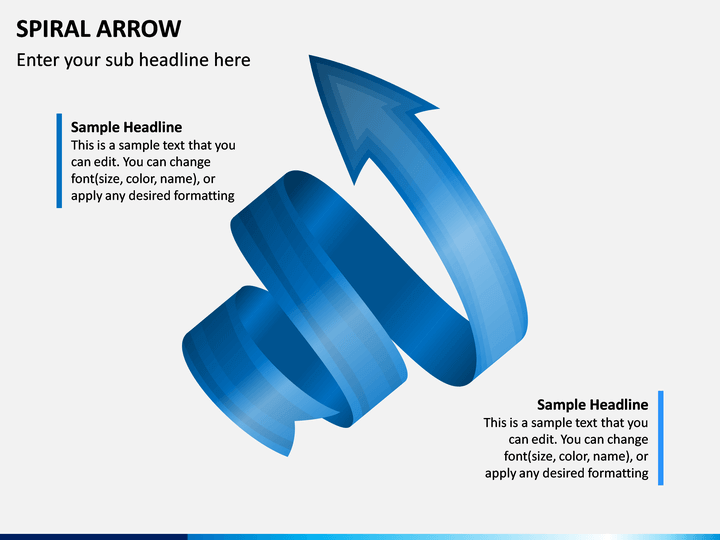 SPIRAL ARROW

Enter your sub headline here

Sample Headline
This is a sample text that you can edit. You can change font(size, color, name), or apply any desired formatting

Sample Headline
This is a sample text that you can edit. You can change font(size, color, name), or apply any desired formatting